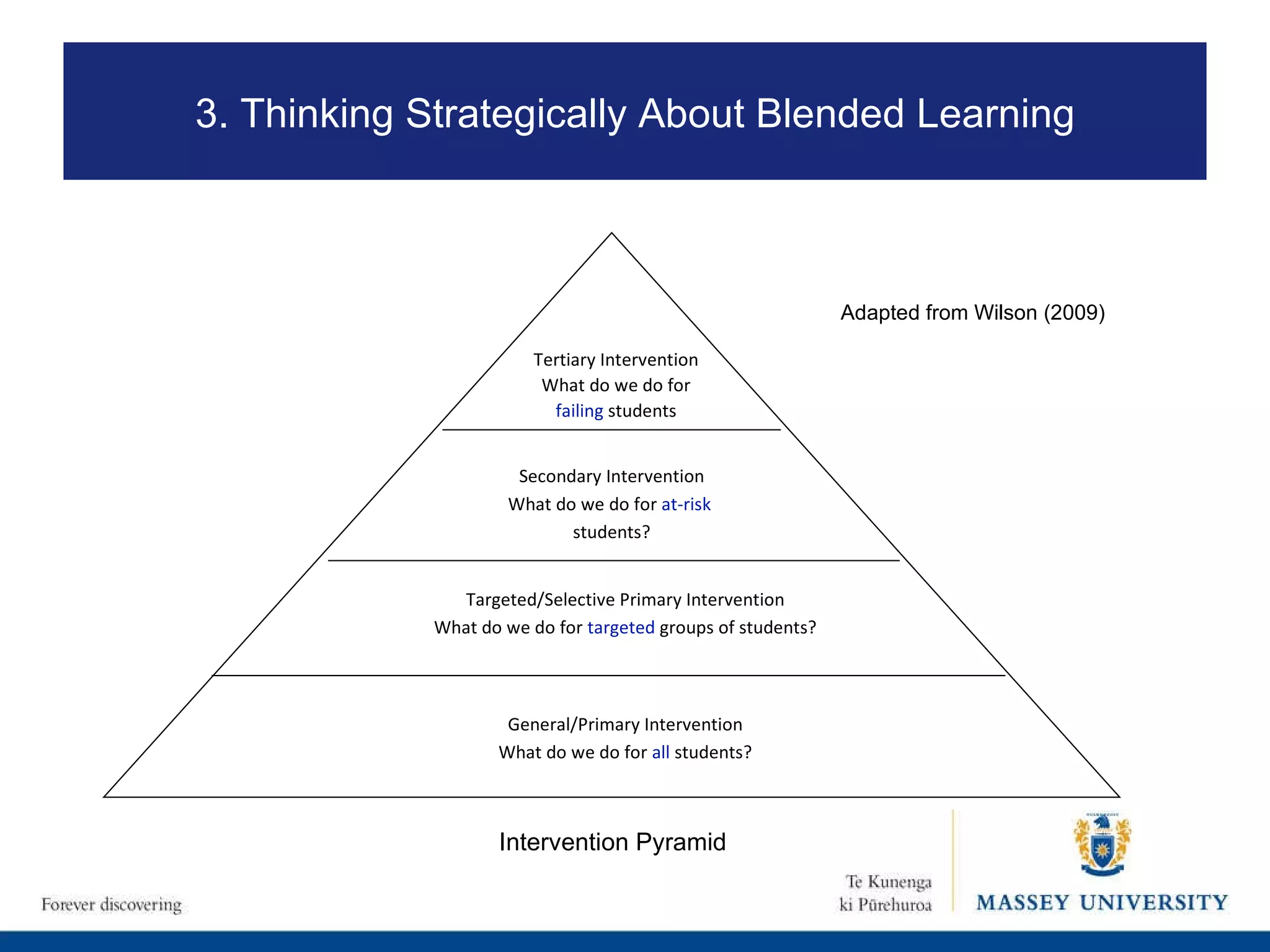 3. Thinking Strategically About Blended Learning

Adapted from Wilson (2009)

Tertiary Intervention
What do we do for failing students

Secondary Intervention
What do we do for at-risk students?

Targeted/Selective Primary Intervention
What do we do for targeted groups of students?

General/Primary Intervention
What do we do for all students?

Intervention Pyramid

Forever discovering

Te Kunenga ki Pūrehuroa

MASSEY UNIVERSITY